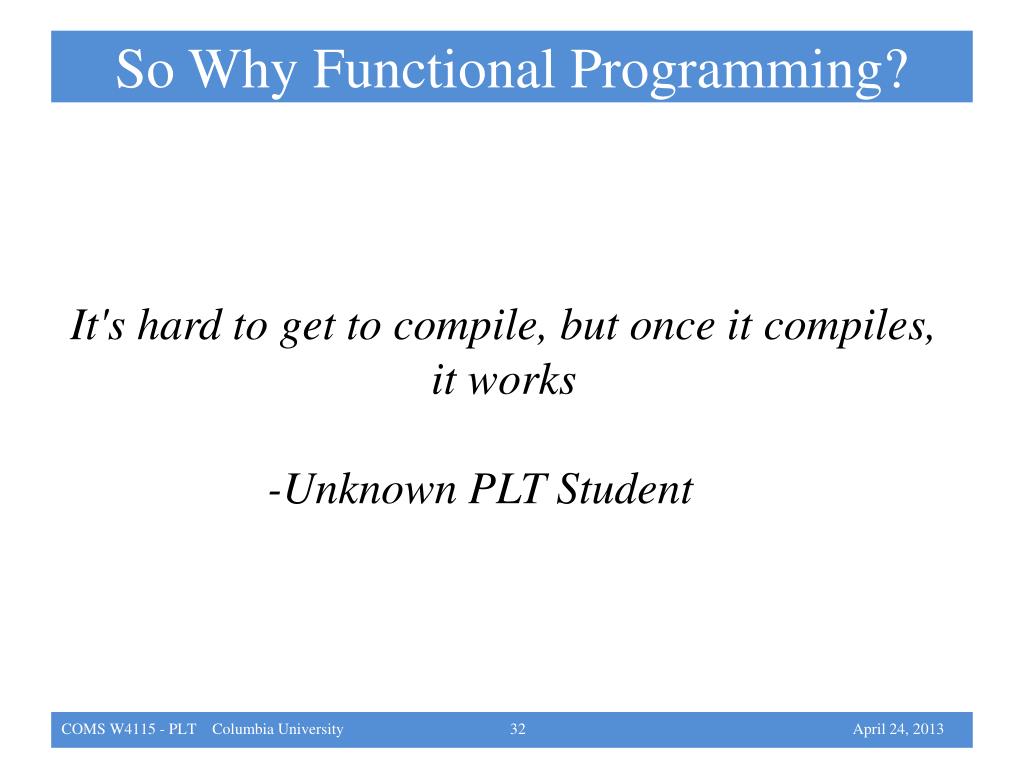 So Why Functional Programming?

It's hard to get to compile, but once it compiles, it works

-Unknown PLT Student

COMS W4115 - PLT Columbia University 32 April 24, 2013